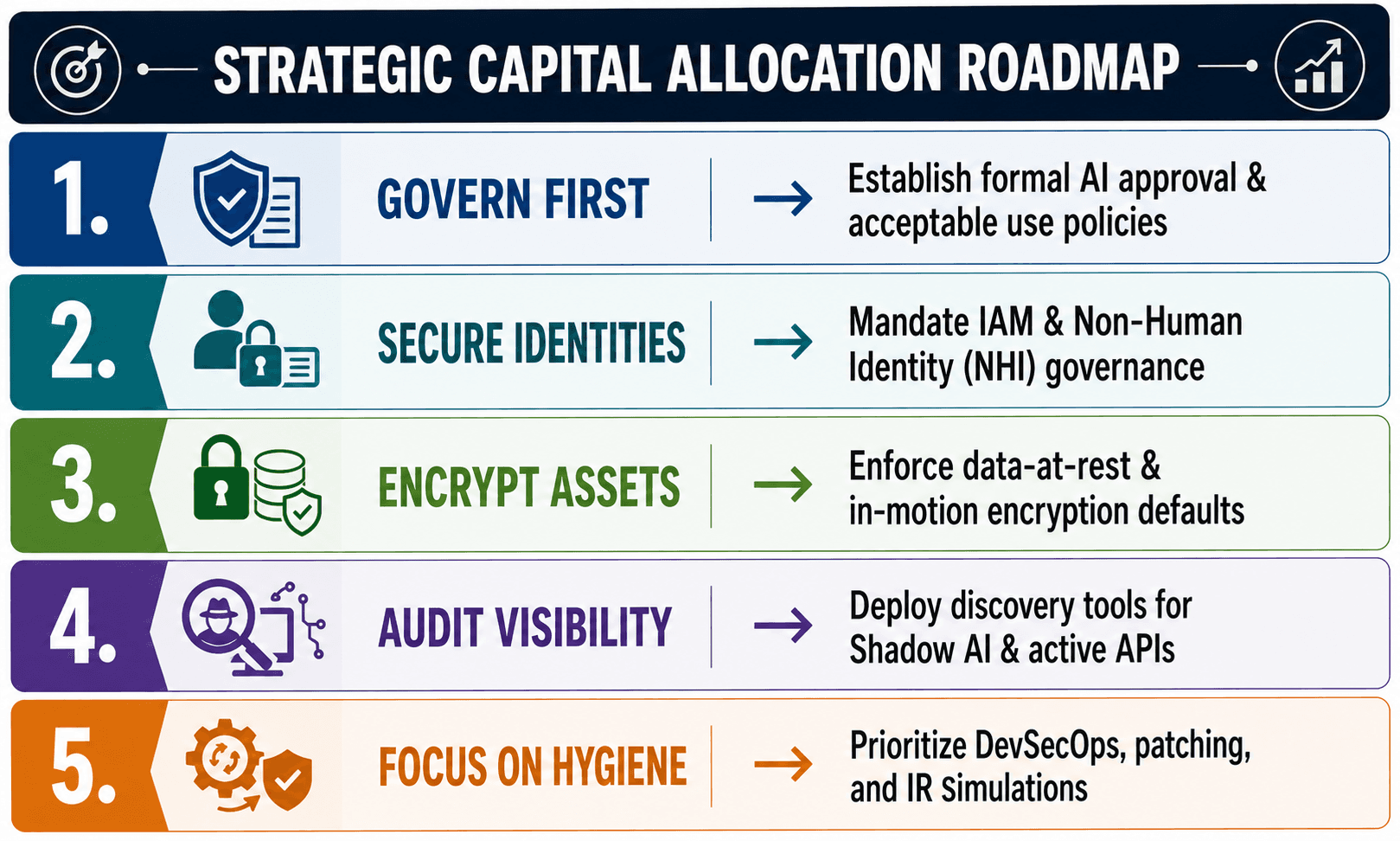 STRATEGIC CAPITAL ALLOCATION ROADMAP

1. GOVERN FIRST → Establish formal AI approval & acceptable use policies

2. SECURE IDENTITIES → Mandate IAM & Non-Human Identity (NHI) governance

3. ENCRYPT ASSETS → Enforce data-at-rest & in-motion encryption defaults

4. AUDIT VISIBILITY → Deploy discovery tools for Shadow AI & active APIs

5. FOCUS ON HYGIENE → Prioritize DevSecOps, patching, and IR Simulations